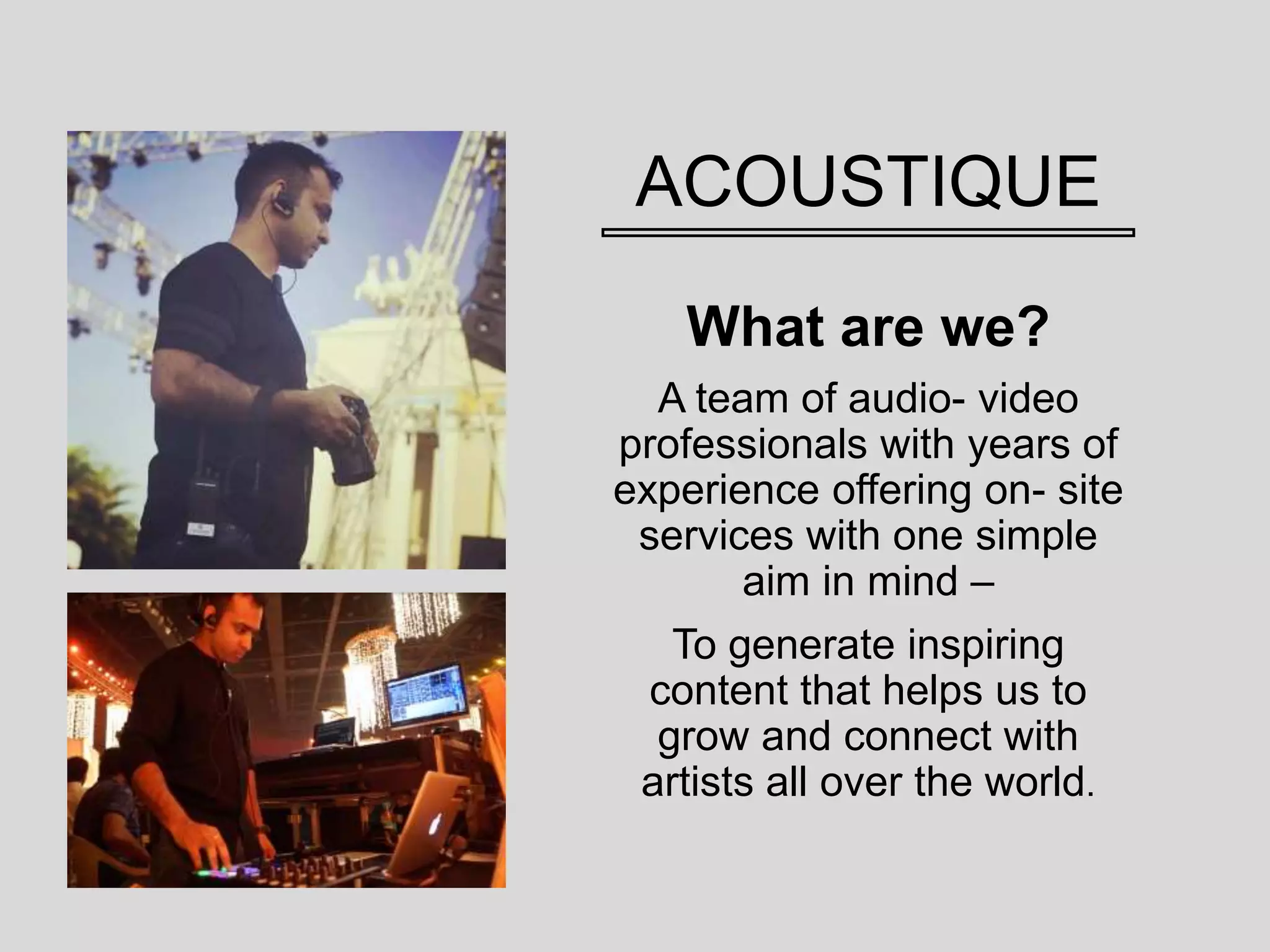 ACOUSTIQUE

What are we?

A team of audio- video professionals with years of experience offering on- site services with one simple aim in mind –

To generate inspiring content that helps us to grow and connect with artists all over the world.